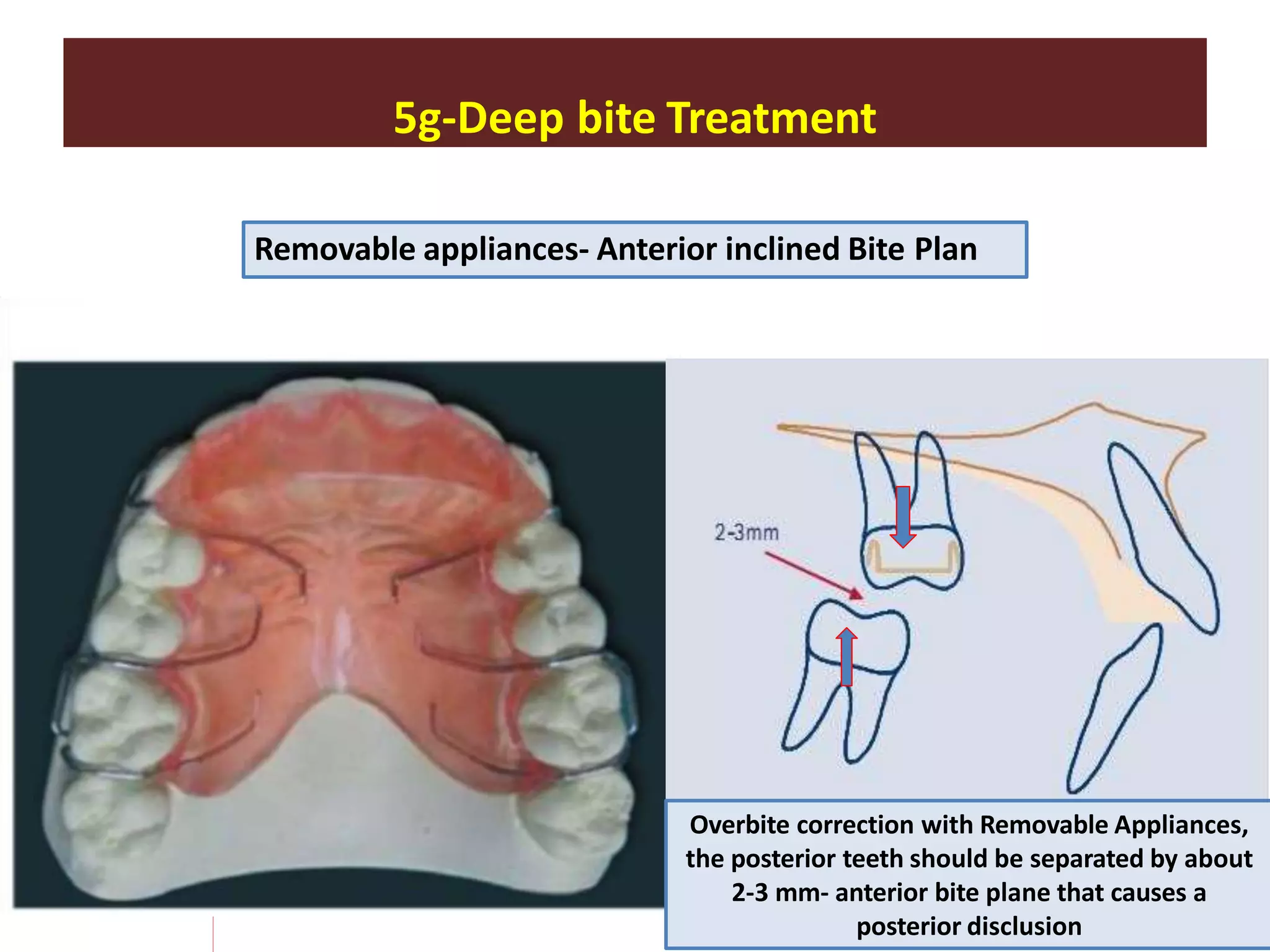 5g-Deep bite Treatment

Removable appliances- Anterior inclined Bite Plan

2-3mm

Overbite correction with Removable Appliances, the posterior teeth should be separated by about 2-3 mm- anterior bite plane that causes a posterior disclusion